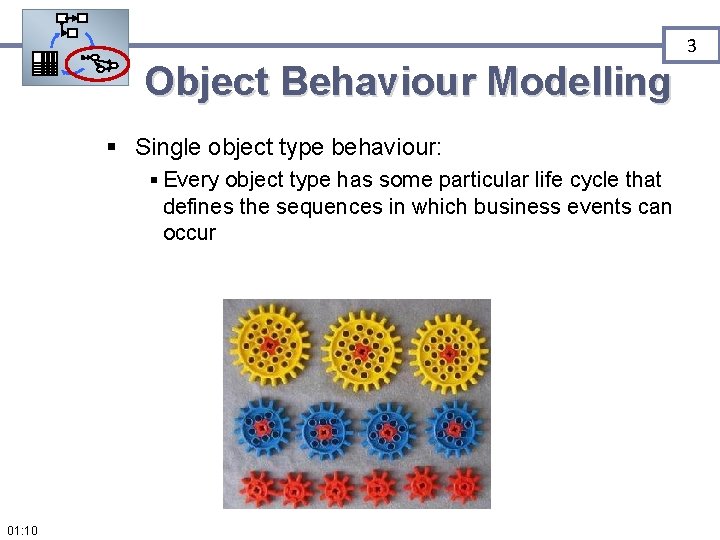 3

Object Behaviour Modelling

▪ Single object type behaviour:

▪ Every object type has some particular life cycle that defines the sequences in which business events can occur

01:10